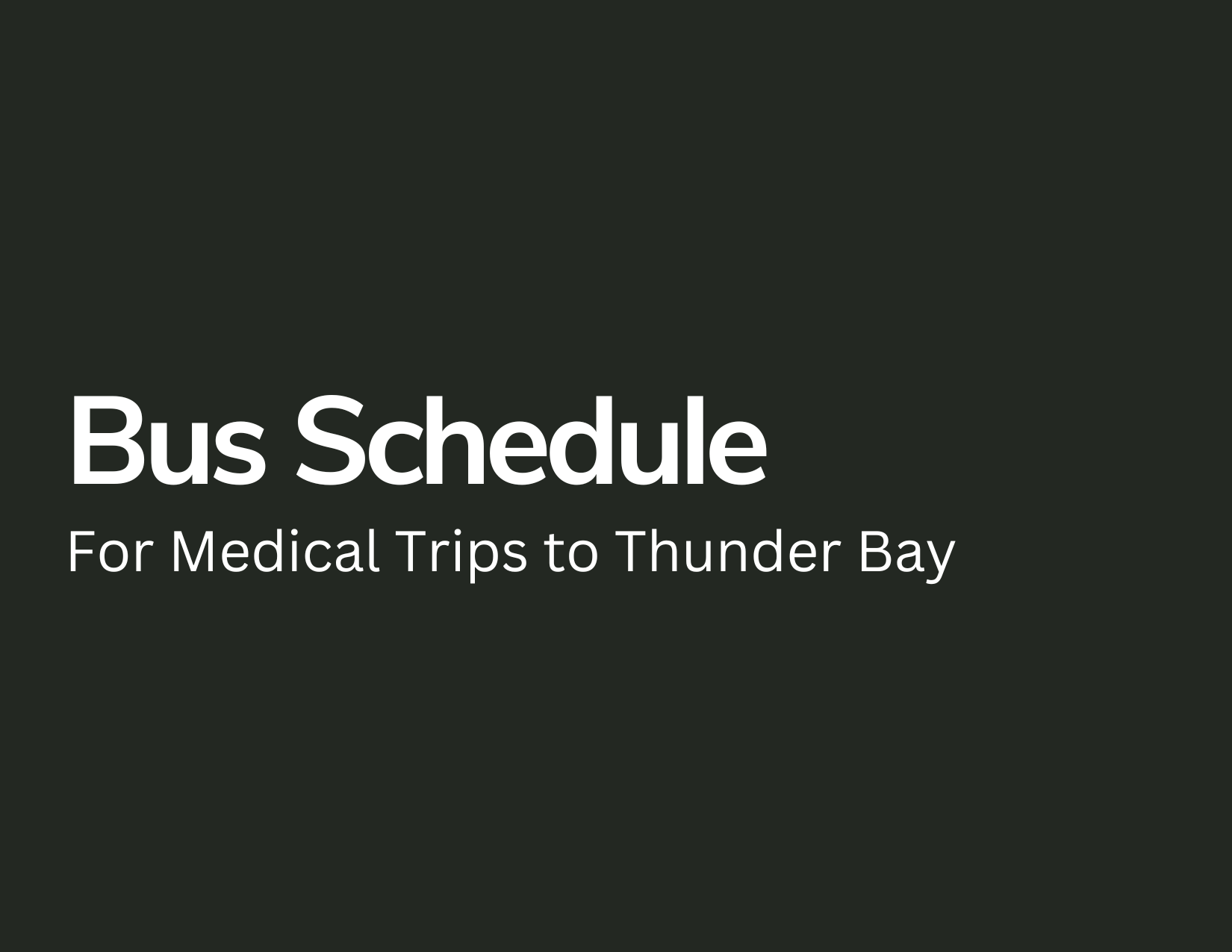 Bus Schedule

For Medical Trips to Thunder Bay